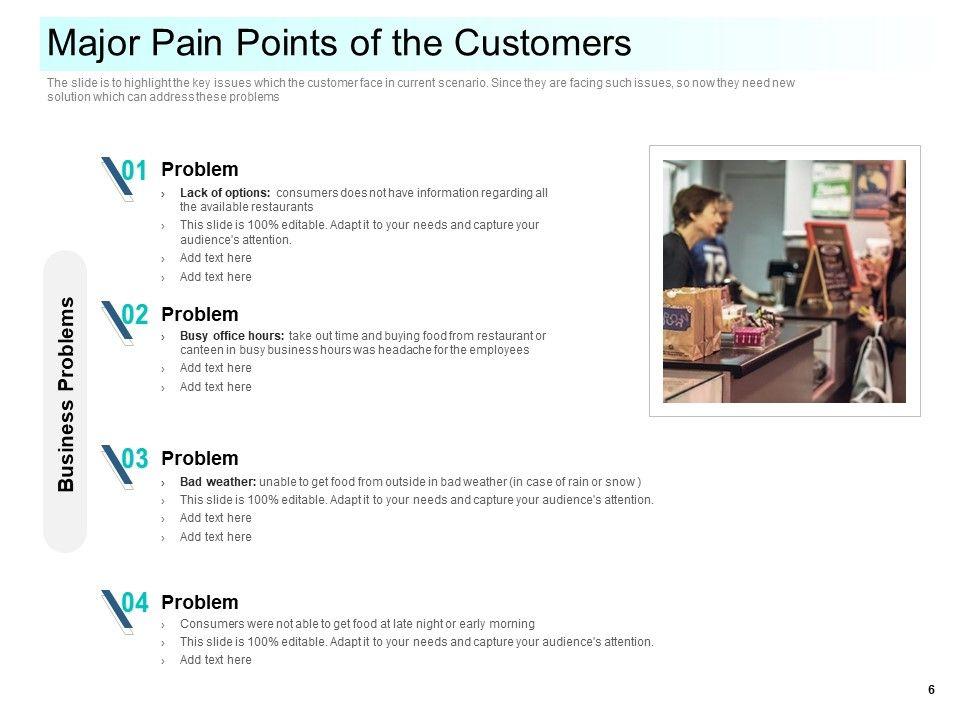 Major Pain Points of the Customers

The slide is to highlight the key issues which the customer face in current scenario. Since they are facing such issues, so now they need new solution which can address these problems

Business Problems

01 Problem

› Lack of options: consumers does not have information regarding all the available restaurants
› This slide is 100% editable. Adapt it to your needs and capture your audience's attention.
› Add text here
› Add text here

02 Problem

› Busy office hours: take out time and buying food from restaurant or canteen in busy business hours was headache for the employees
› Add text here
› Add text here

03 Problem

› Bad weather: unable to get food from outside in bad weather (in case of rain or snow )
› This slide is 100% editable. Adapt it to your needs and capture your audience's attention.
› Add text here
› Add text here

04 Problem

› Consumers were not able to get food at late night or early morning
› This slide is 100% editable. Adapt it to your needs and capture your audience's attention.
› Add text here

6